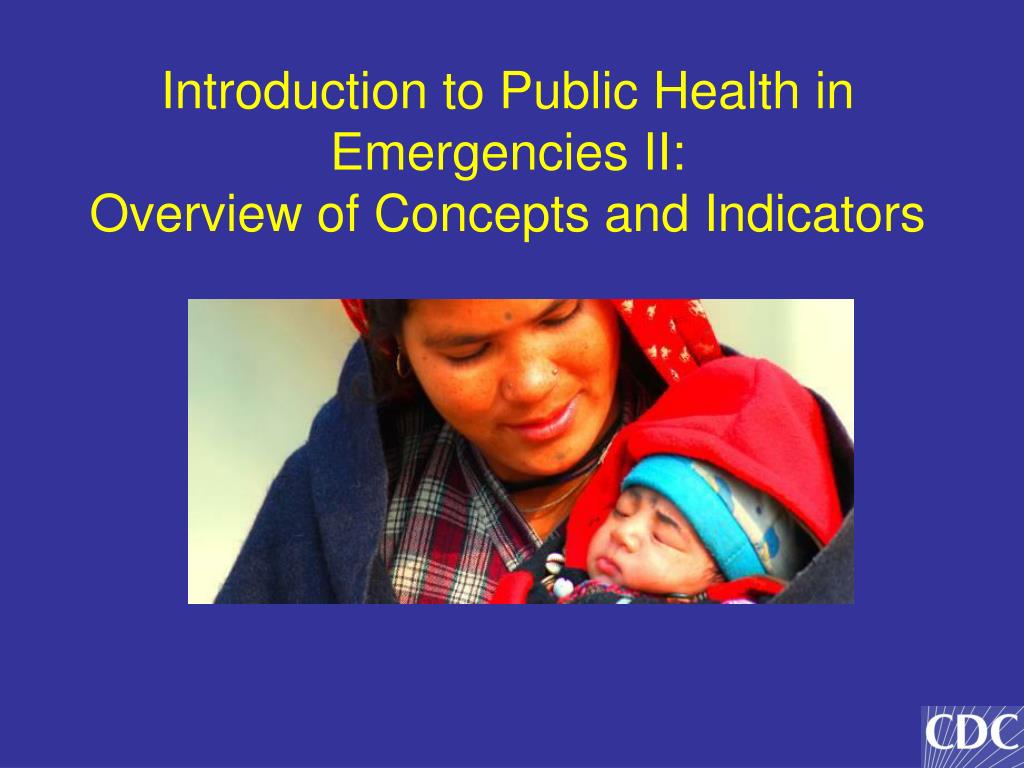 Introduction to Public Health in Emergencies II:
Overview of Concepts and Indicators

CDC